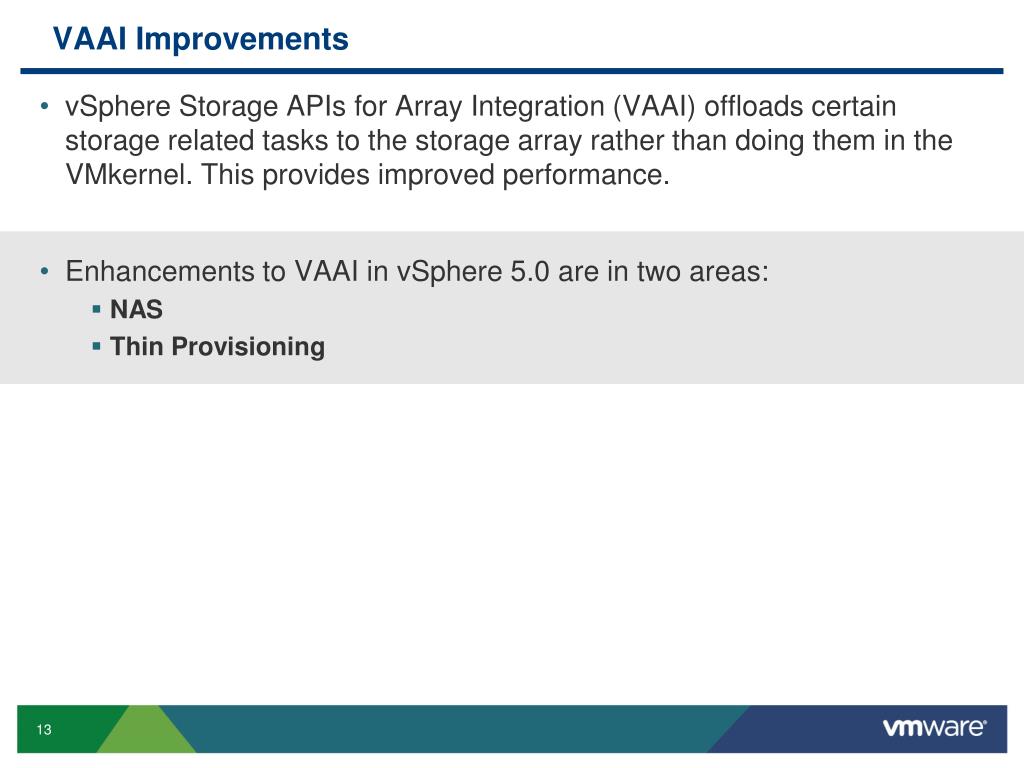 VAAI Improvements

• vSphere Storage APIs for Array Integration (VAAI) offloads certain storage related tasks to the storage array rather than doing them in the VMkernel. This provides improved performance.

• Enhancements to VAAI in vSphere 5.0 are in two areas:
  ▪ NAS
  ▪ Thin Provisioning

13

vmware®